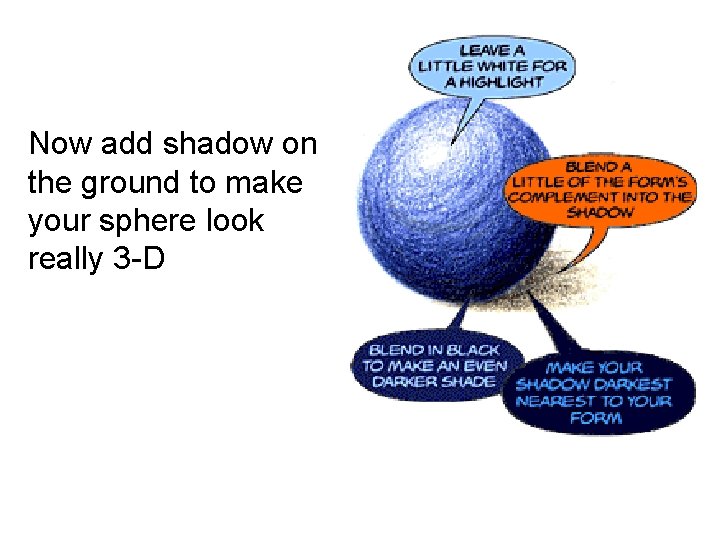 Now add shadow on the ground to make your sphere look really 3-D

LEAVE A LITTLE WHITE FOR A HIGHLIGHT

BLEND A LITTLE OF THE FORM'S COMPLEMENT INTO THE SHADOW

BLEND IN BLACK TO MAKE AN EVEN DARKER SHADE

MAKE YOUR SHADOW DARKEST NEAREST TO YOUR FORM